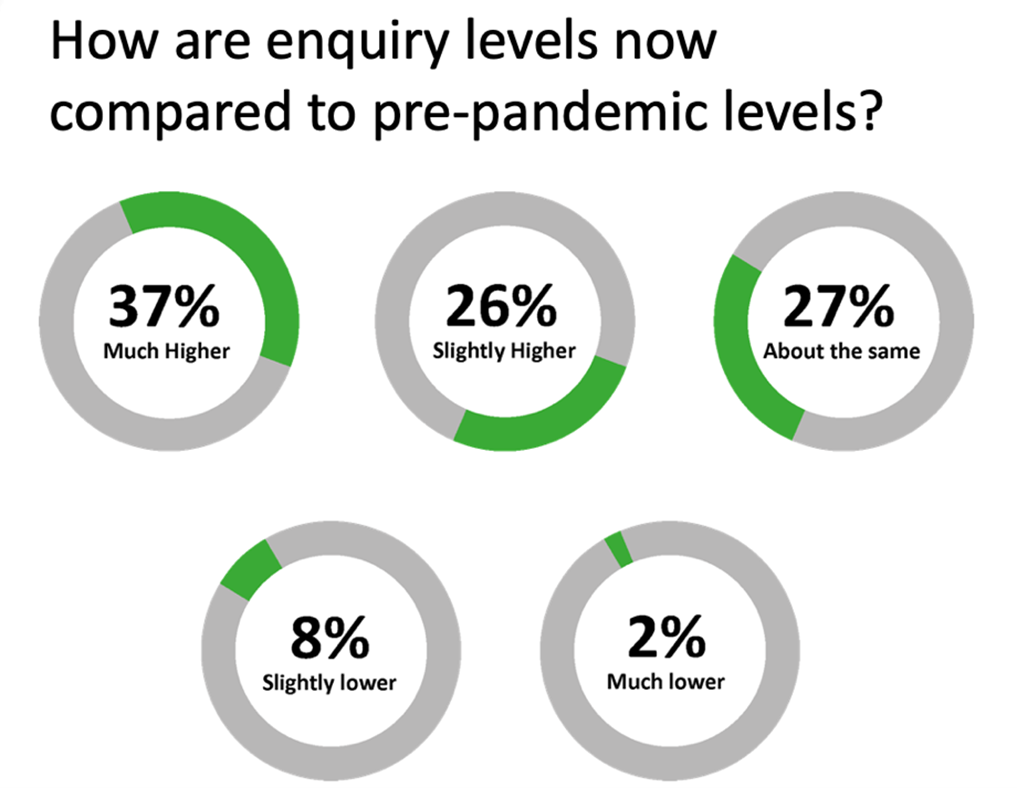 How are enquiry levels now compared to pre-pandemic levels?

37%
Much Higher

26%
Slightly Higher

27%
About the same

8%
Slightly lower

2%
Much lower